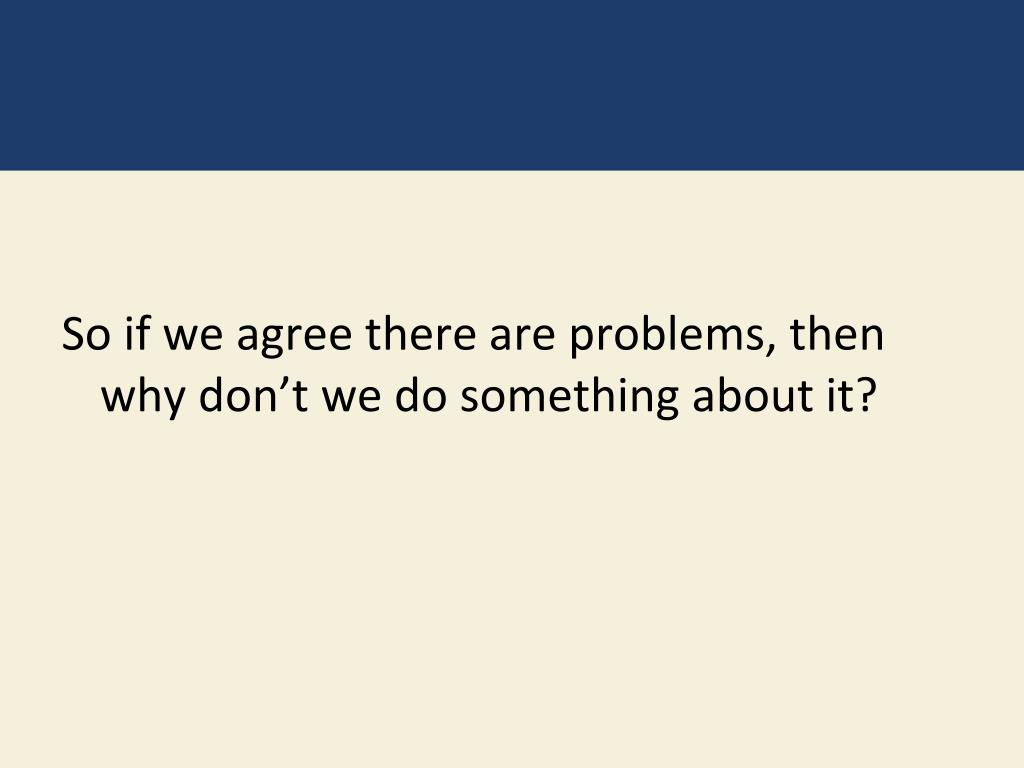 So if we agree there are problems, then why don’t we do something about it?